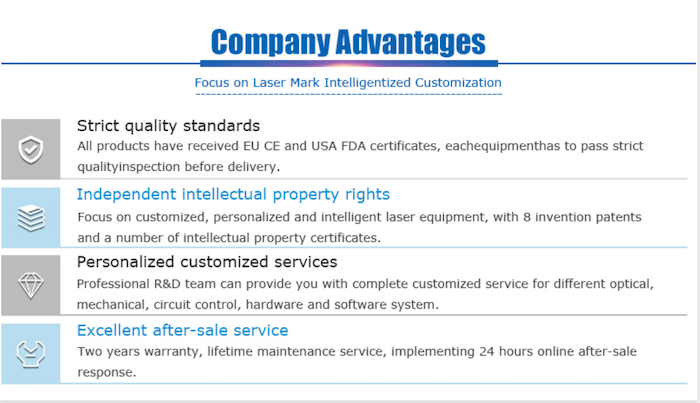 Company Advantages

Focus on Laser Mark Intelligentized Customization

Strict quality standards
All products have received EU CE and USA FDA certificates, eachequipmenthas to pass strict qualityinspection before delivery.

Independent intellectual property rights
Focus on customized, personalized and intelligent laser equipment, with 8 invention patents and a number of intellectual property certificates.

Personalized customized services
Professional R&D team can provide you with complete customized service for different optical, mechanical, circuit control, hardware and software system.

Excellent after-sale service
Two years warranty, lifetime maintenance service, implementing 24 hours online after-sale response.